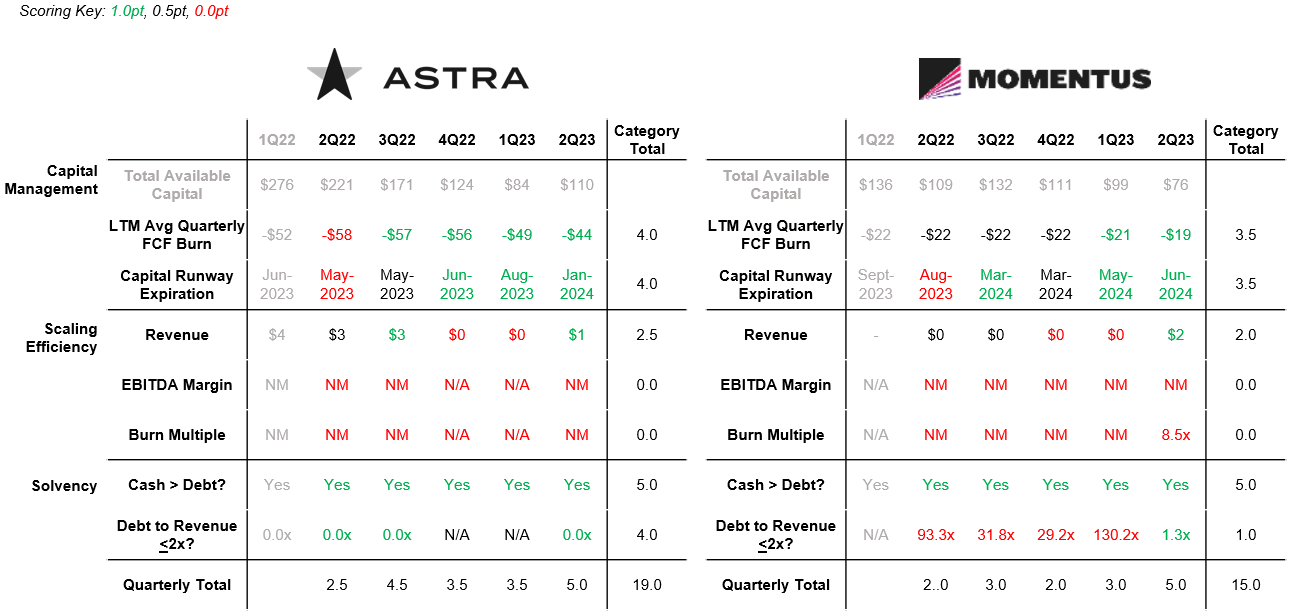 Scoring Key: 1.0pt, 0.5pt, 0.0pt

ASTRA

| | | 1Q22 | 2Q22 | 3Q22 | 4Q22 | 1Q23 | 2Q23 | Category Total |
|---|---|---|---|---|---|---|---|---|
| Capital Management | Total Available Capital | $276 | $221 | $171 | $124 | $84 | $110 | |
| | LTM Avg Quarterly FCF Burn | -$52 | -$58 | -$57 | -$56 | -$49 | -$44 | 4.0 |
| | Capital Runway Expiration | Jun-2023 | May-2023 | May-2023 | Jun-2023 | Aug-2023 | Jan-2024 | 4.0 |
| Scaling Efficiency | Revenue | $4 | $3 | $3 | $0 | $0 | $1 | 2.5 |
| | EBITDA Margin | NM | NM | NM | N/A | N/A | NM | 0.0 |
| | Burn Multiple | NM | NM | NM | N/A | N/A | NM | 0.0 |
| Solvency | Cash > Debt? | Yes | Yes | Yes | Yes | Yes | Yes | 5.0 |
| | Debt to Revenue <2x? | 0.0x | 0.0x | 0.0x | N/A | N/A | 0.0x | 4.0 |
| | Quarterly Total | | 2.5 | 4.5 | 3.5 | 3.5 | 5.0 | 19.0 |

MOMENTUS

| | 1Q22 | 2Q22 | 3Q22 | 4Q22 | 1Q23 | 2Q23 | Category Total |
|---|---|---|---|---|---|---|---|
| Total Available Capital | $136 | $109 | $132 | $111 | $99 | $76 | |
| LTM Avg Quarterly FCF Burn | -$22 | -$22 | -$22 | -$22 | -$21 | -$19 | 3.5 |
| Capital Runway Expiration | Sept-2023 | Aug-2023 | Mar-2024 | Mar-2024 | May-2024 | Jun-2024 | 3.5 |
| Revenue | - | $0 | $0 | $0 | $0 | $2 | 2.0 |
| EBITDA Margin | N/A | NM | NM | NM | NM | NM | 0.0 |
| Burn Multiple | N/A | NM | NM | NM | NM | 8.5x | 0.0 |
| Cash > Debt? | Yes | Yes | Yes | Yes | Yes | Yes | 5.0 |
| Debt to Revenue <2x? | N/A | 93.3x | 31.8x | 29.2x | 130.2x | 1.3x | 1.0 |
| Quarterly Total | | 2..0 | 3.0 | 2.0 | 3.0 | 5.0 | 15.0 |